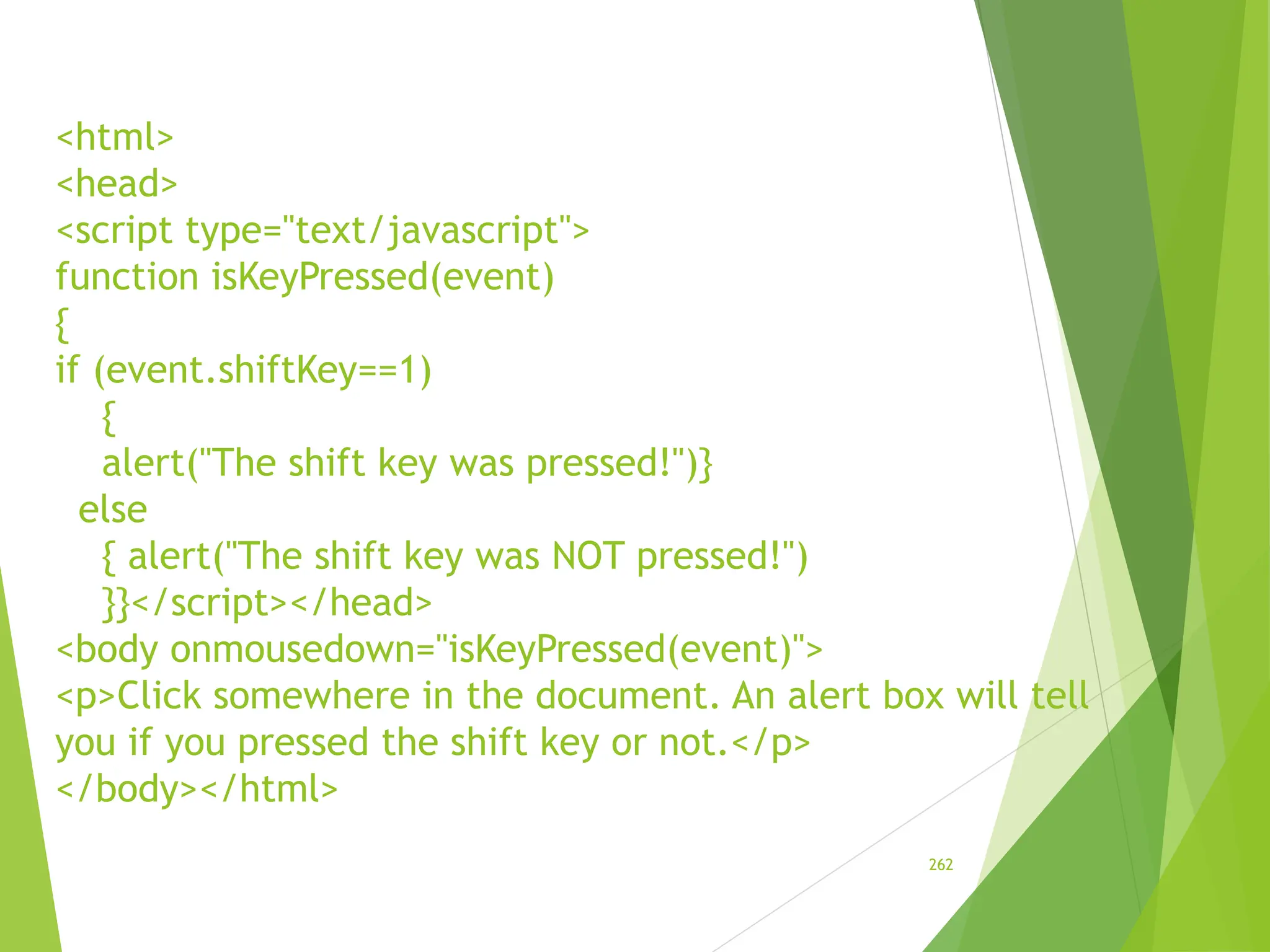 <html>
<head>
<script type="text/javascript">
function isKeyPressed(event)
{
if (event.shiftKey==1)
{
alert("The shift key was pressed!")}
else
{ alert("The shift key was NOT pressed!")
}}</script></head>
<body onmousedown="isKeyPressed(event)">
<p>Click somewhere in the document. An alert box will tell you if you pressed the shift key or not.</p>
</body></html>

262